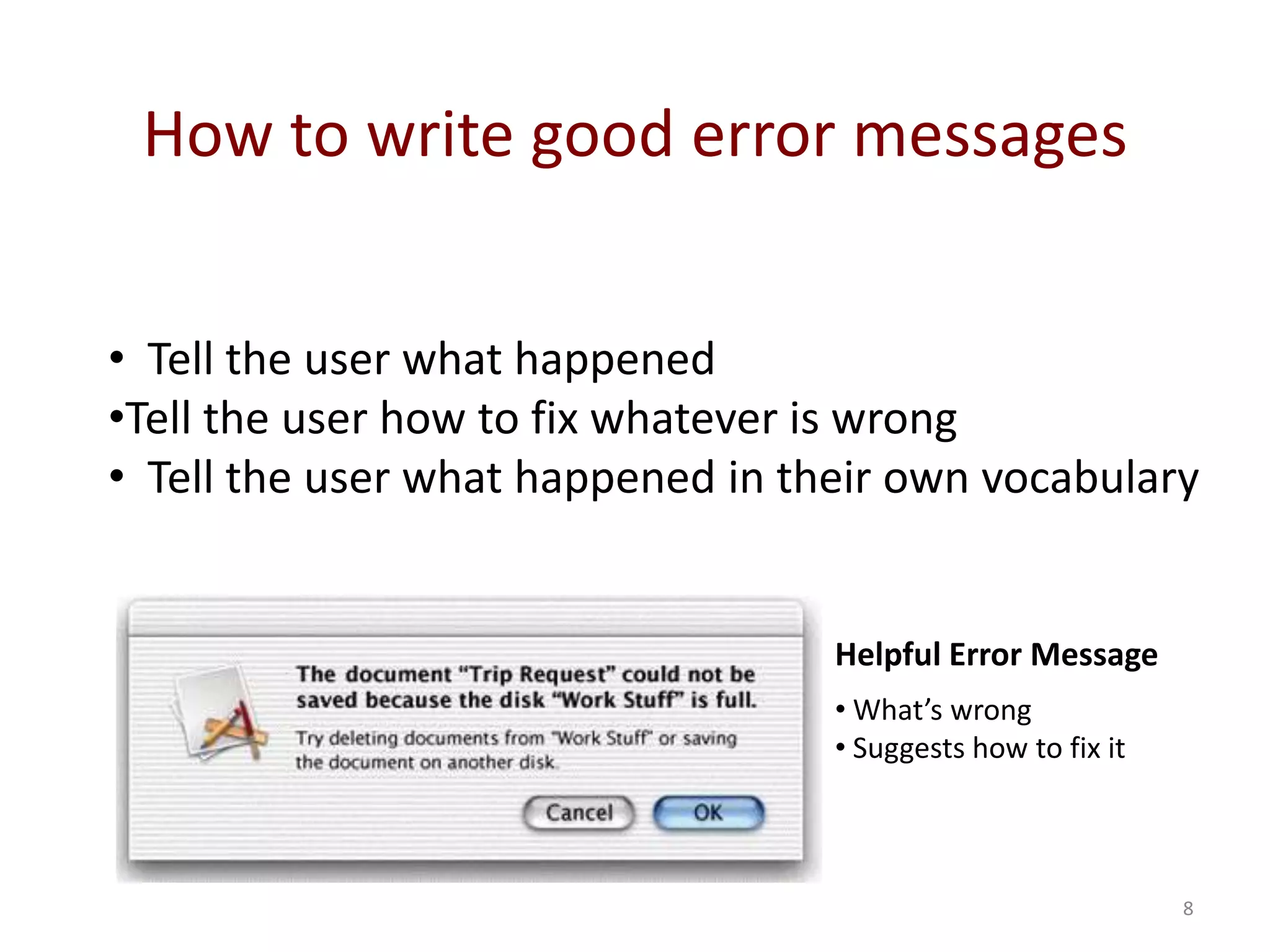 How to write good error messages

• Tell the user what happened
•Tell the user how to fix whatever is wrong
• Tell the user what happened in their own vocabulary

The document "Trip Request" could not be saved because the disk "Work Stuff" is full.

Try deleting documents from "Work Stuff" or saving the document on another disk.

Cancel OK

Helpful Error Message

• What's wrong
• Suggests how to fix it

8